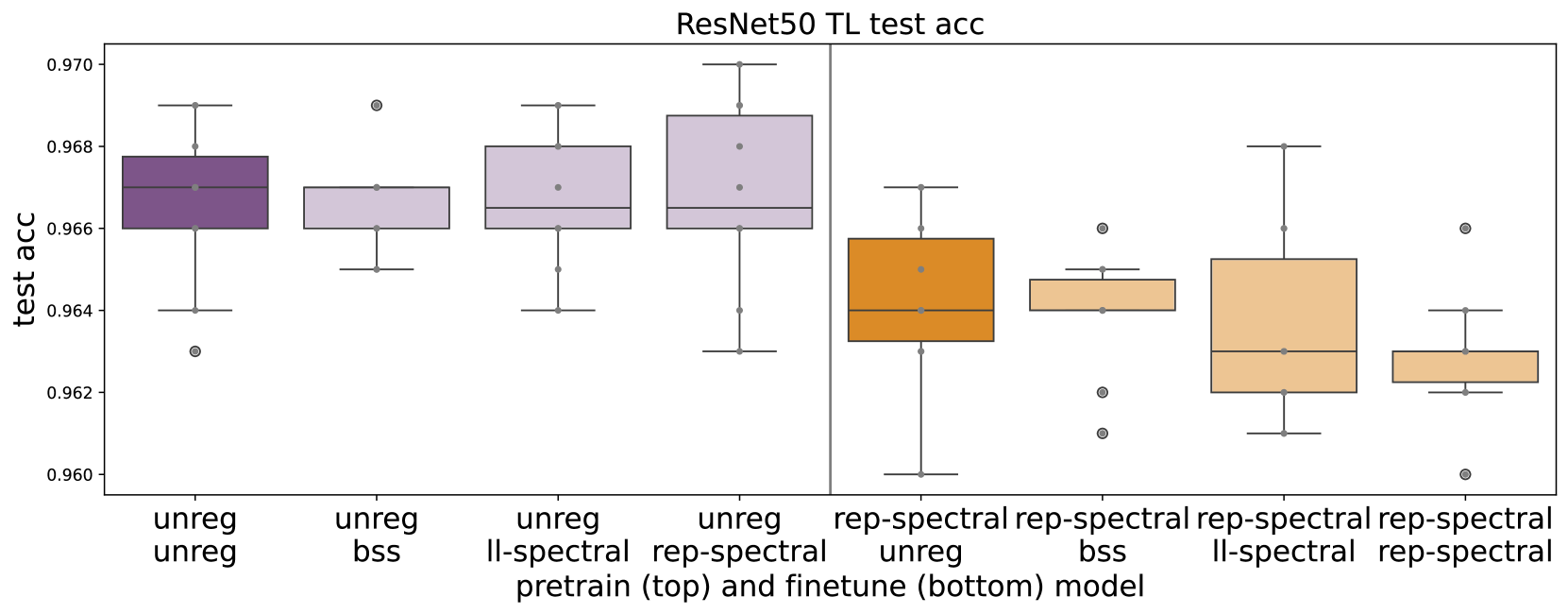 ResNet50 TL test acc

test acc

0.970
0.968
0.966
0.964
0.962
0.960

unreg unreg
unreg bss
unreg ll-spectral
unreg rep-spectral
rep-spectral unreg
rep-spectral bss
rep-spectral ll-spectral
rep-spectral rep-spectral

pretrain (top) and finetune (bottom) model